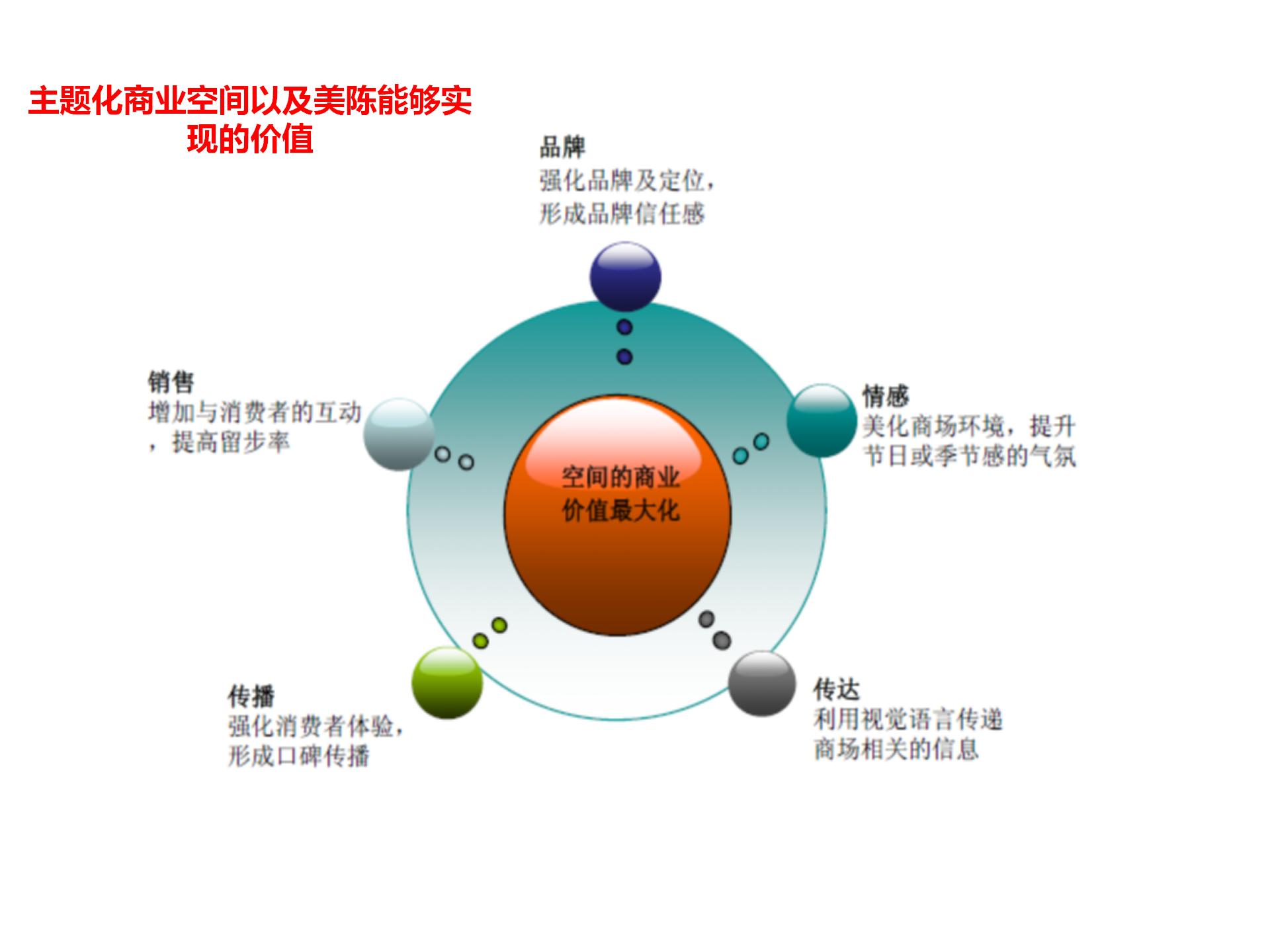 主题化商业空间以及美陈能够实现的价值

品牌
强化品牌及定位，形成品牌信任感

销售
增加与消费者的互动，提高留步率

情感
美化商场环境，提升节日或季节感的气氛

空间的商业价值最大化

传播
强化消费者体验，形成口碑传播

传达
利用视觉语言传递商场相关的信息